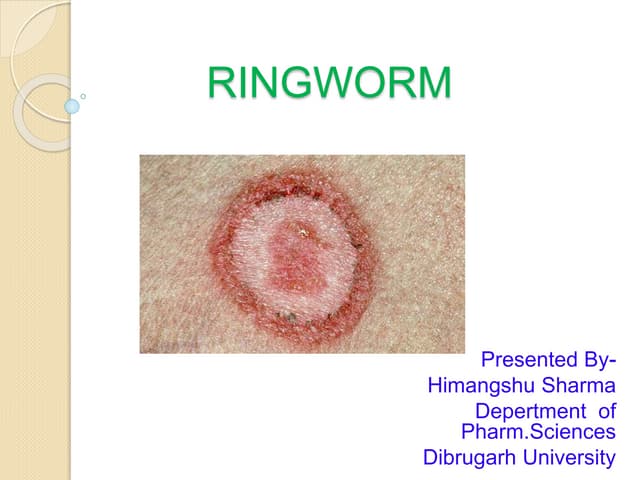 RINGWORM

Presented By-
Himangshu Sharma
Depertment of Pharm.Sciences
Dibrugarh University